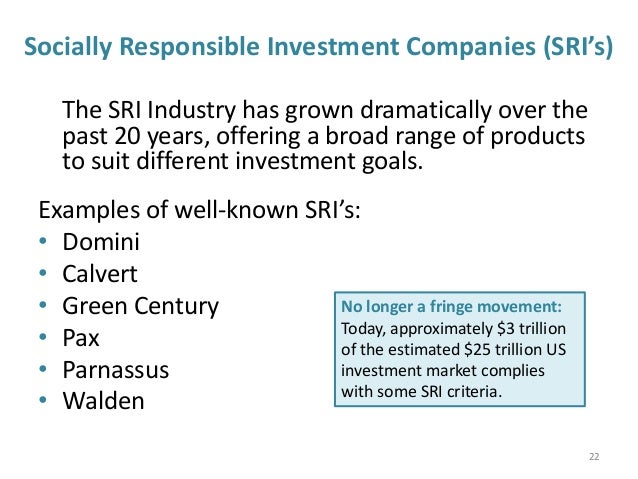 Socially Responsible Investment Companies (SRI's)

The SRI Industry has grown dramatically over the past 20 years, offering a broad range of products to suit different investment goals.

Examples of well-known SRI's:
• Domini
• Calvert
• Green Century
• Pax
• Parnassus
• Walden

No longer a fringe movement: Today, approximately \$3 trillion of the estimated \$25 trillion US investment market complies with some SRI criteria.

22